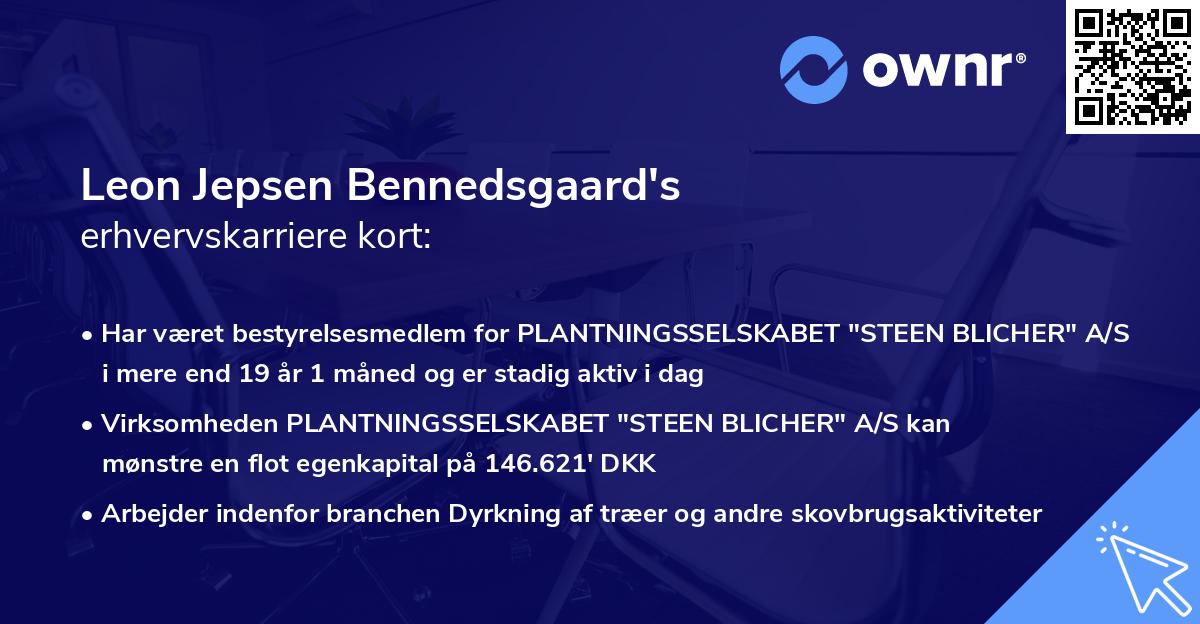 ownr®

Leon Jepsen Bennedsgaard's
erhvervskarriere kort:

• Har været bestyrelsesmedlem for PLANTNINGSSELSKABET "STEEN BLICHER" A/S i mere end 19 år 1 måned og er stadig aktiv i dag

• Virksomheden PLANTNINGSSELSKABET "STEEN BLICHER" A/S kan mønstre en flot egenkapital på 146.621' DKK

• Arbejder indenfor branchen Dyrkning af træer og andre skovbrugsaktiviteter